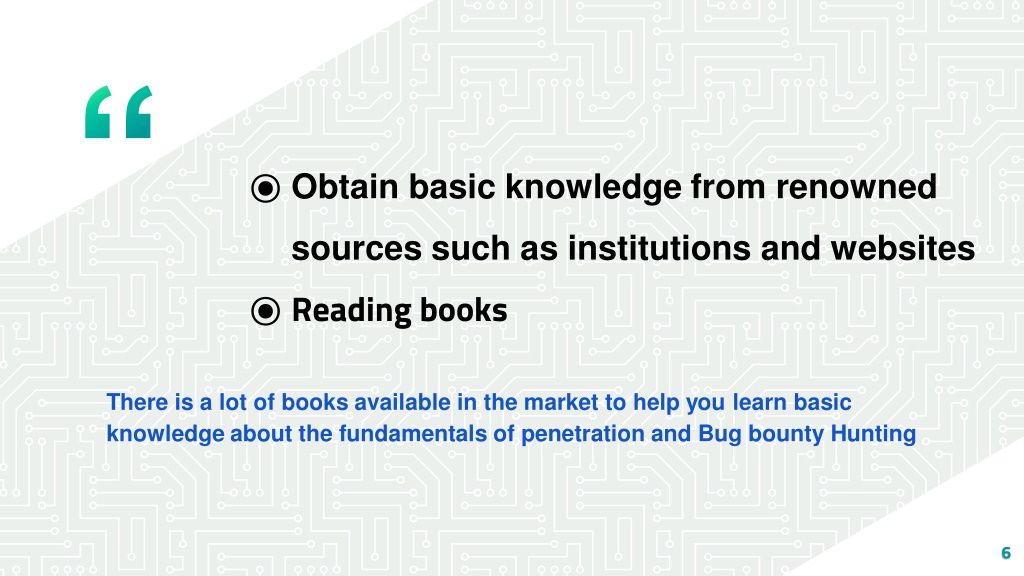 “

◉ Obtain basic knowledge from renowned sources such as institutions and websites
◉ Reading books

There is a lot of books available in the market to help you learn basic knowledge about the fundamentals of penetration and Bug bounty Hunting

6